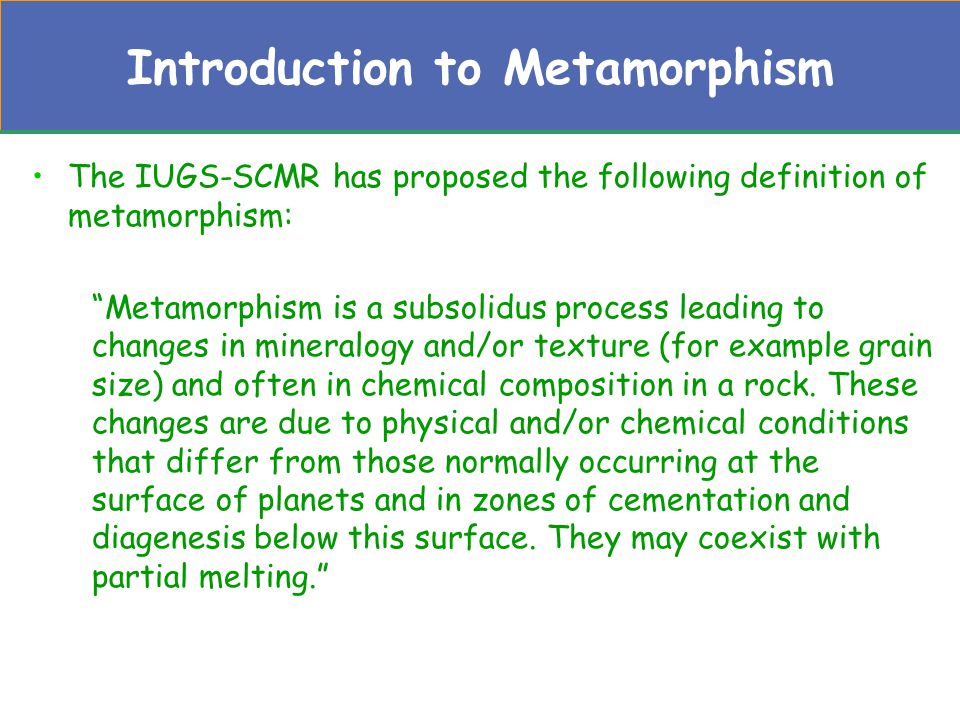 Introduction to Metamorphism

• The IUGS-SCMR has proposed the following definition of metamorphism:

“Metamorphism is a subsolidus process leading to changes in mineralogy and/or texture (for example grain size) and often in chemical composition in a rock. These changes are due to physical and/or chemical conditions that differ from those normally occurring at the surface of planets and in zones of cementation and diagenesis below this surface. They may coexist with partial melting.”